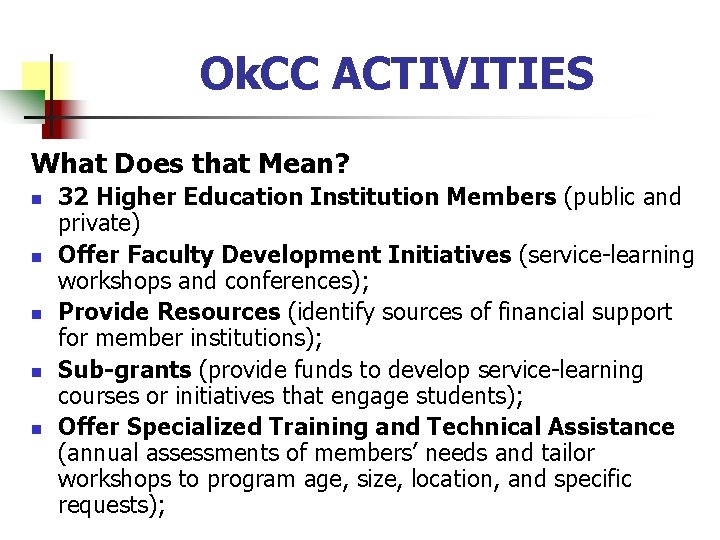 OkCC ACTIVITIES

What Does that Mean?

- 32 Higher Education Institution Members (public and private)
- Offer Faculty Development Initiatives (service-learning workshops and conferences);
- Provide Resources (identify sources of financial support for member institutions);
- Sub-grants (provide funds to develop service-learning courses or initiatives that engage students);
- Offer Specialized Training and Technical Assistance (annual assessments of members' needs and tailor workshops to program age, size, location, and specific requests);